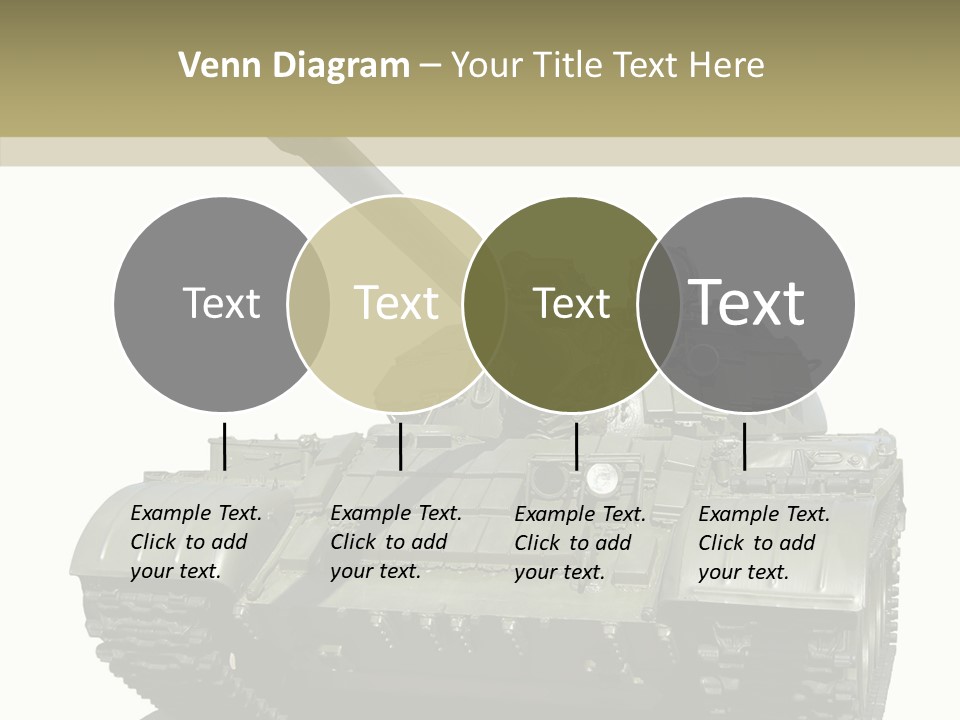 Venn Diagram – Your Title Text Here

Text

Text

Text

Text

Example Text. Click to add your text.

Example Text. Click to add your text.

Example Text. Click to add your text.

Example Text. Click to add your text.